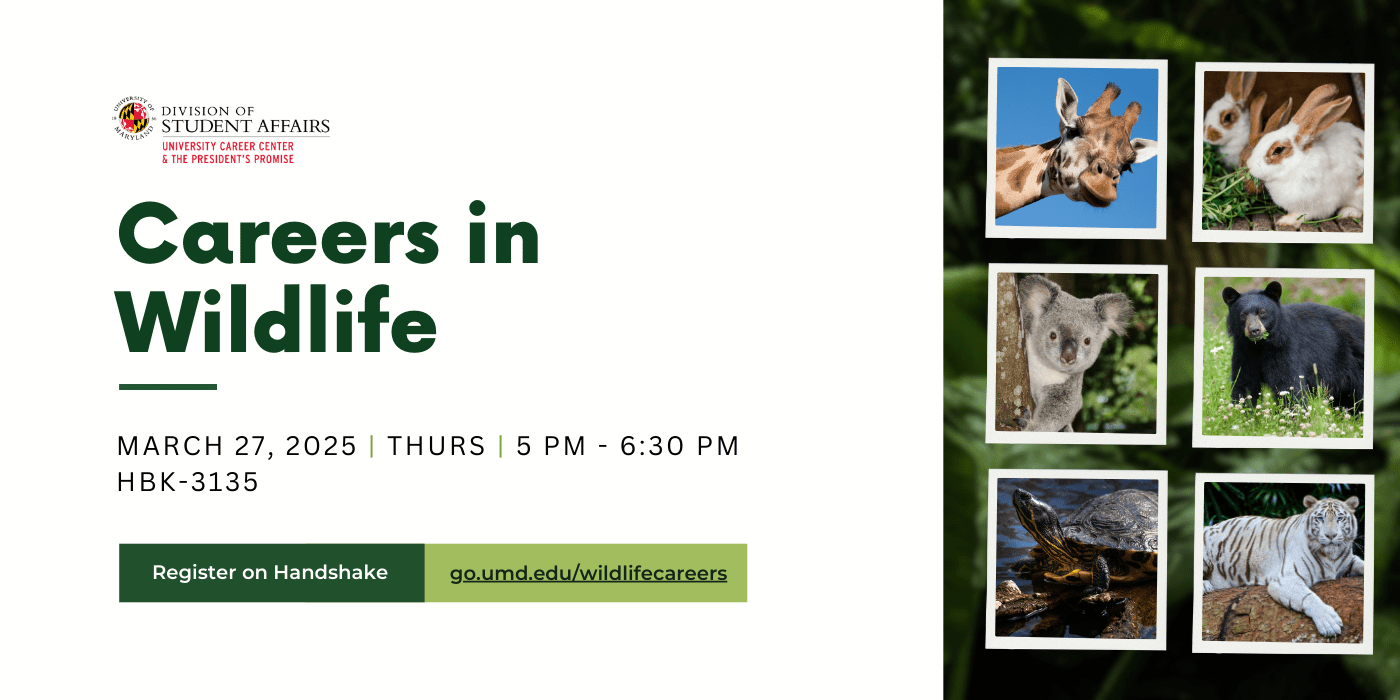 UNIVERSITY OF MARYLAND
DIVISION OF STUDENT AFFAIRS
UNIVERSITY CAREER CENTER & THE PRESIDENT'S PROMISE

Careers in Wildlife

MARCH 27, 2025 | THURS | 5 PM - 6:30 PM
HBK-3135

Register on Handshake

go.umd.edu/wildlifecareers